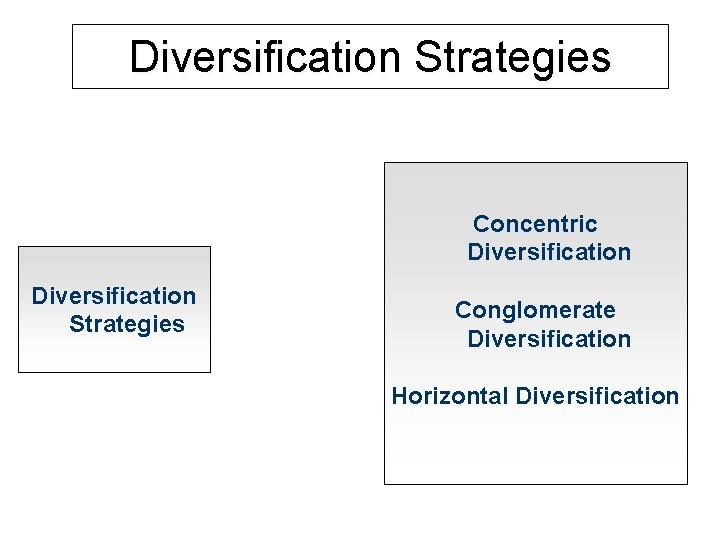 Diversification Strategies

Diversification Strategies

Concentric Diversification

Conglomerate Diversification

Horizontal Diversification